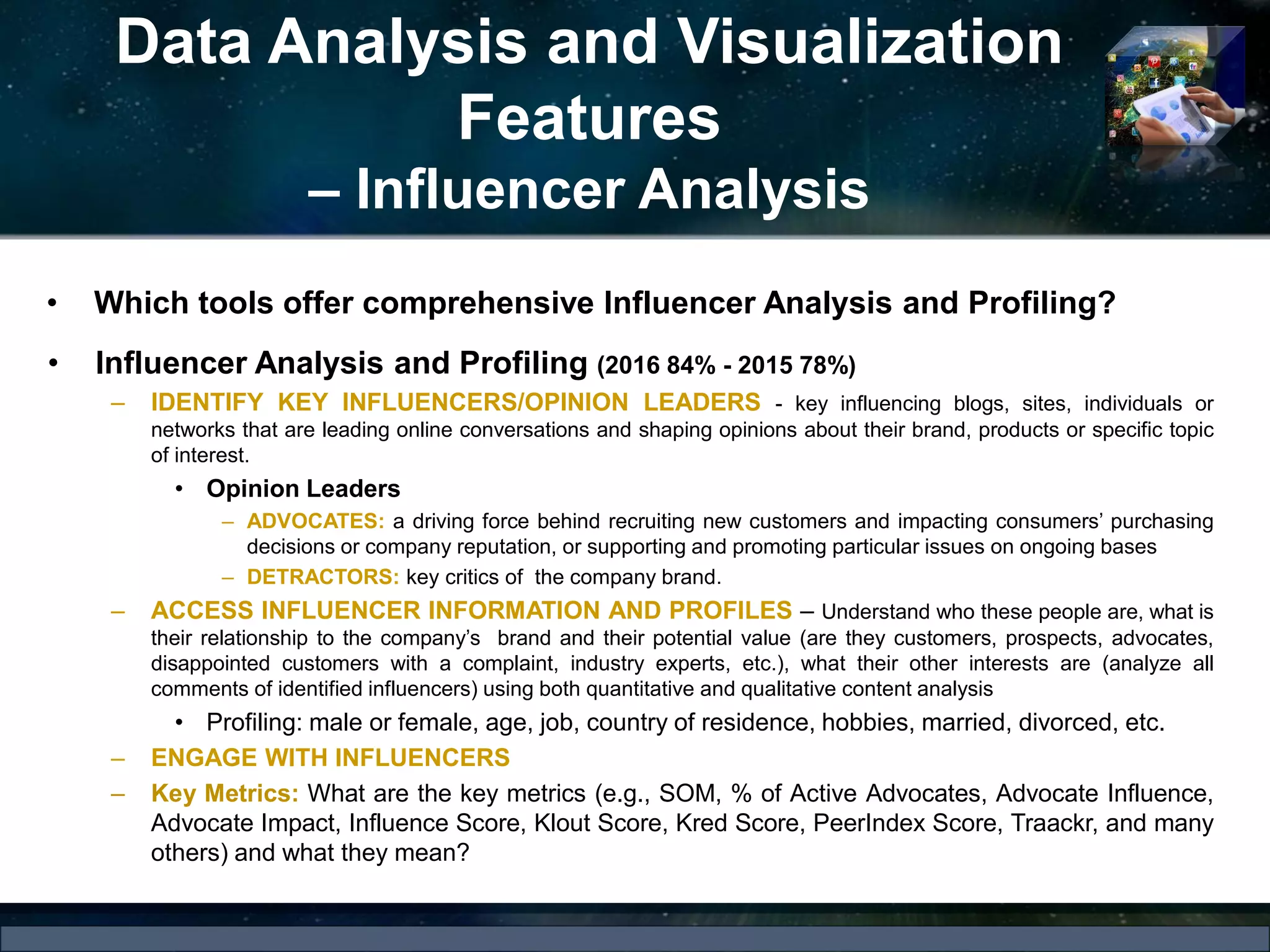 Data Analysis and Visualization Features
– Influencer Analysis

• Which tools offer comprehensive Influencer Analysis and Profiling?

• Influencer Analysis and Profiling (2016 84% - 2015 78%)

– IDENTIFY KEY INFLUENCERS/OPINION LEADERS - key influencing blogs, sites, individuals or networks that are leading online conversations and shaping opinions about their brand, products or specific topic of interest.

• Opinion Leaders

– ADVOCATES: a driving force behind recruiting new customers and impacting consumers' purchasing decisions or company reputation, or supporting and promoting particular issues on ongoing bases

– DETRACTORS: key critics of the company brand.

– ACCESS INFLUENCER INFORMATION AND PROFILES – Understand who these people are, what is their relationship to the company's brand and their potential value (are they customers, prospects, advocates, disappointed customers with a complaint, industry experts, etc.), what their other interests are (analyze all comments of identified influencers) using both quantitative and qualitative content analysis

• Profiling: male or female, age, job, country of residence, hobbies, married, divorced, etc.

– ENGAGE WITH INFLUENCERS

– Key Metrics: What are the key metrics (e.g., SOM, % of Active Advocates, Advocate Influence, Advocate Impact, Influence Score, Klout Score, Kred Score, PeerIndex Score, Traackr, and many others) and what they mean?